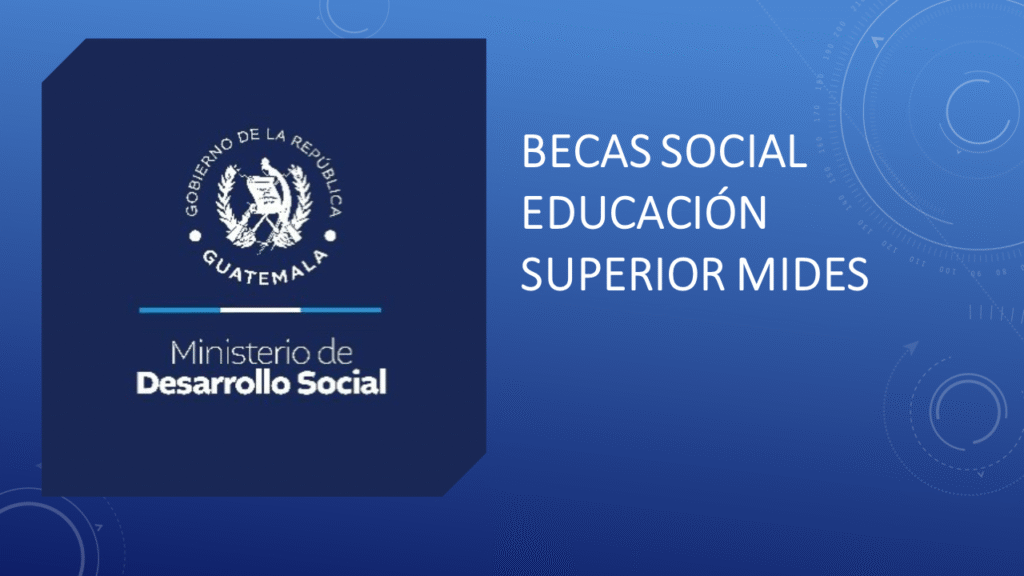 GOBIERNO DE LA REPÚBLICA
GUATEMALA

Ministerio de
Desarrollo Social

BECAS SOCIAL EDUCACIÓN SUPERIOR MIDES